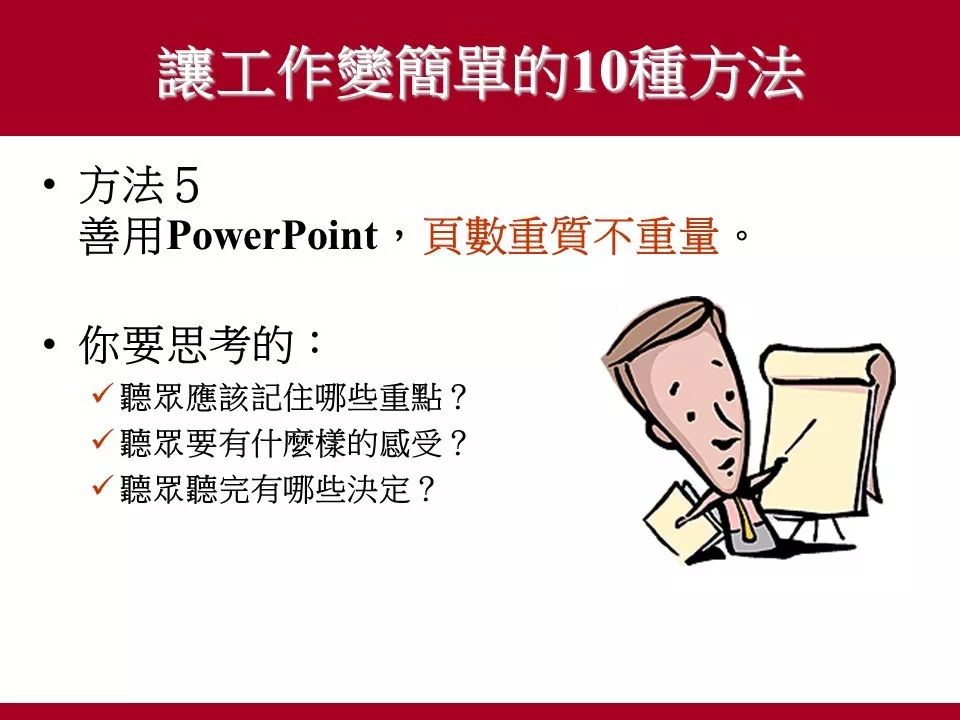 讓工作變簡單的10種方法

• 方法５
善用PowerPoint，頁數重質不重量。

• 你要思考的：
✓ 聽眾應該記住哪些重點？
✓ 聽眾要有什麼樣的感受？
✓ 聽眾聽完有哪些決定？